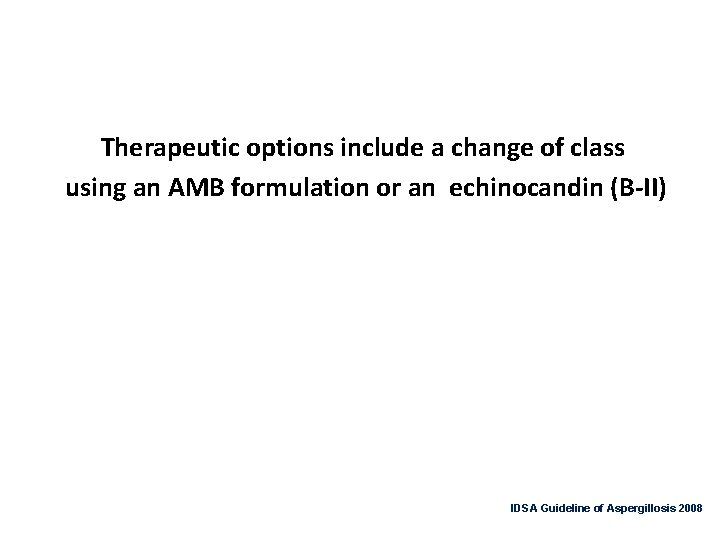 Therapeutic options include a change of class using an AMB formulation or an echinocandin (B-II)

IDSA Guideline of Aspergillosis 2008